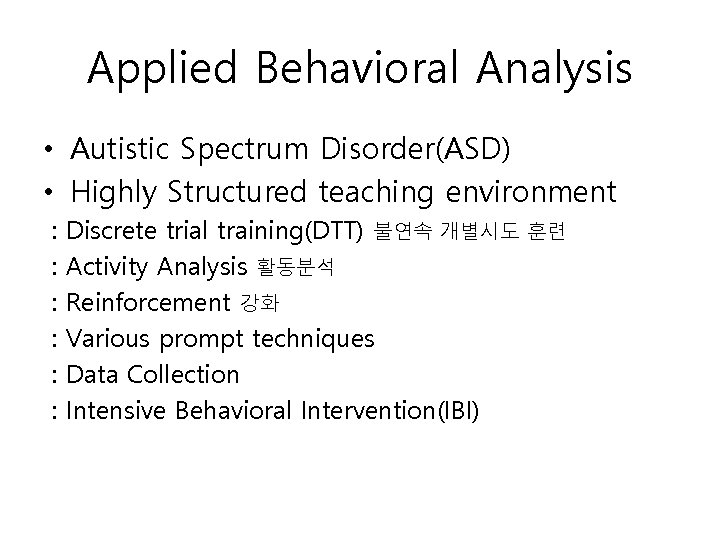 Applied Behavioral Analysis

• Autistic Spectrum Disorder(ASD)
• Highly Structured teaching environment
: Discrete trial training(DTT) 불연속 개별시도 훈련
: Activity Analysis 활동분석
: Reinforcement 강화
: Various prompt techniques
: Data Collection
: Intensive Behavioral Intervention(IBI)